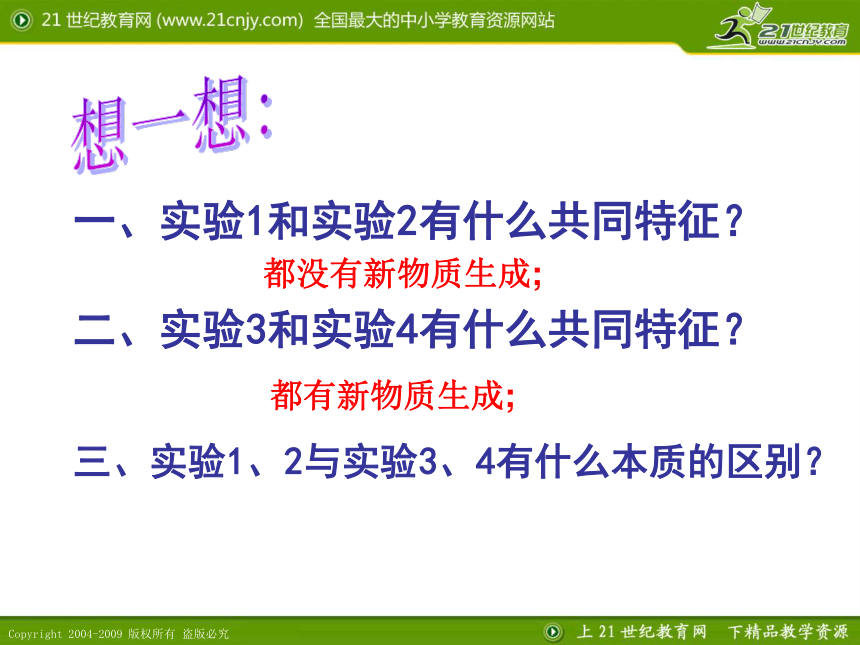 21 世纪教育网 (www.21cnjy.com) 全国最大的中小学教育资源网站

21世纪教育
www.21cnjy.com

想一想:

一、实验1和实验2有什么共同特征?

都没有新物质生成;

二、实验3和实验4有什么共同特征?

都有新物质生成;

三、实验1、2与实验3、4有什么本质的区别?

Copyright 2004-2009 版权所有 盗版必究

上 21 世纪教育网 下精品教学资源